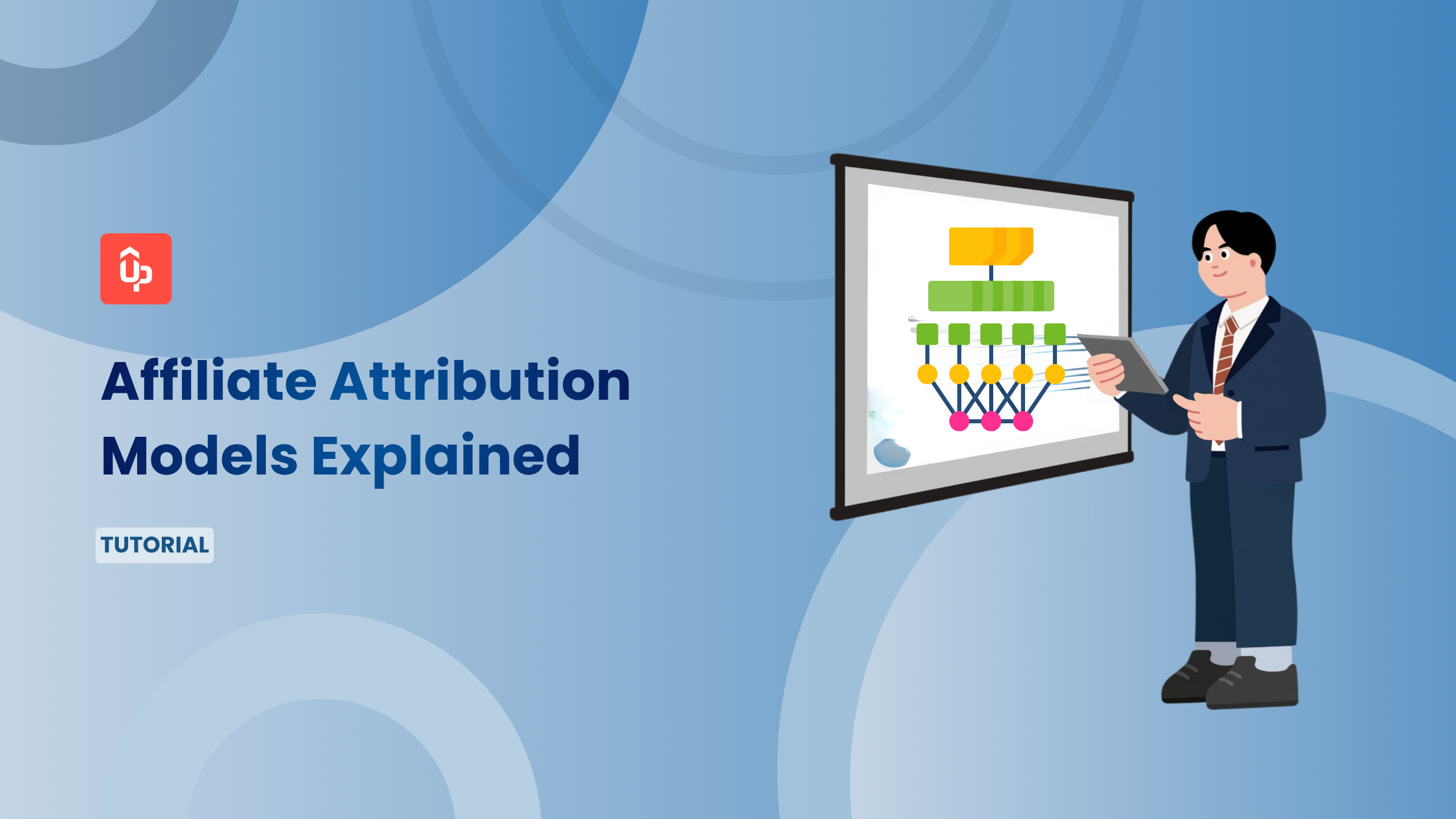 Up

Affiliate Attribution Models Explained

TUTORIAL